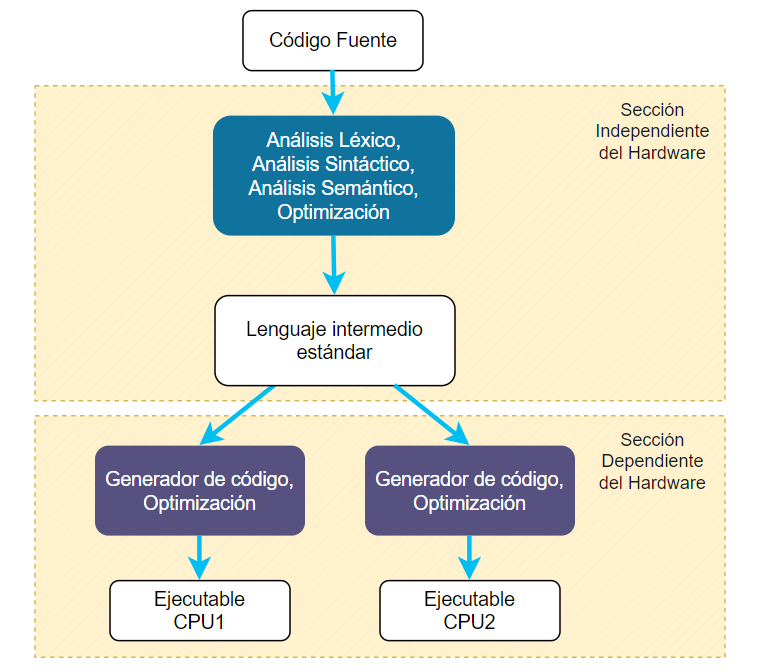 Código Fuente

Sección Independiente del Hardware

Análisis Léxico, Análisis Sintáctico, Análisis Semántico, Optimización

Lenguaje intermedio estándar

Sección Dependiente del Hardware

Generador de código, Optimización

Generador de código, Optimización

Ejecutable CPU1

Ejecutable CPU2